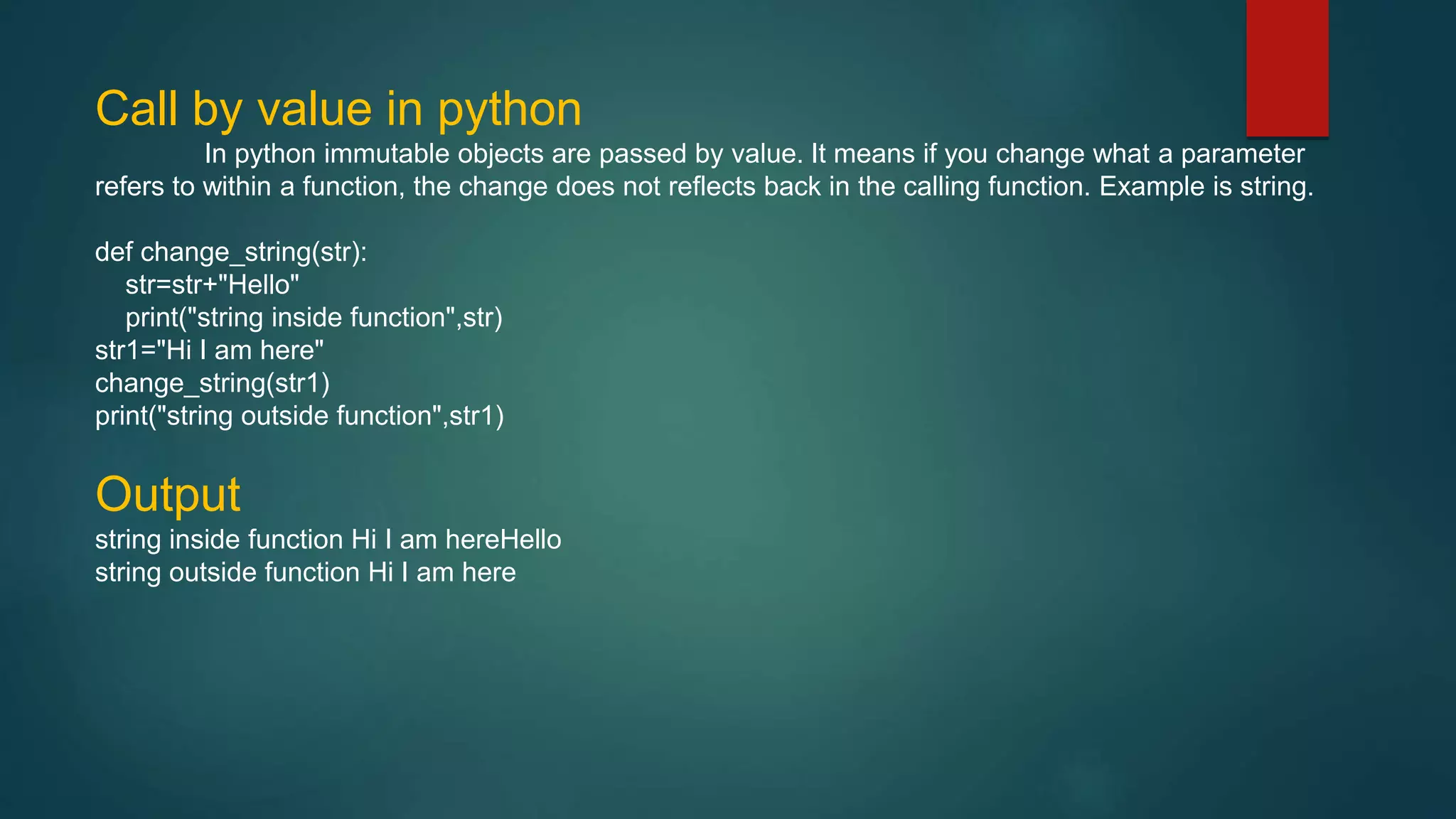 Call by value in python

In python immutable objects are passed by value. It means if you change what a parameter refers to within a function, the change does not reflects back in the calling function. Example is string.

def change_string(str):
    str=str+"Hello"
    print("string inside function",str)
str1="Hi I am here"
change_string(str1)
print("string outside function",str1)

Output

string inside function Hi I am hereHello
string outside function Hi I am here